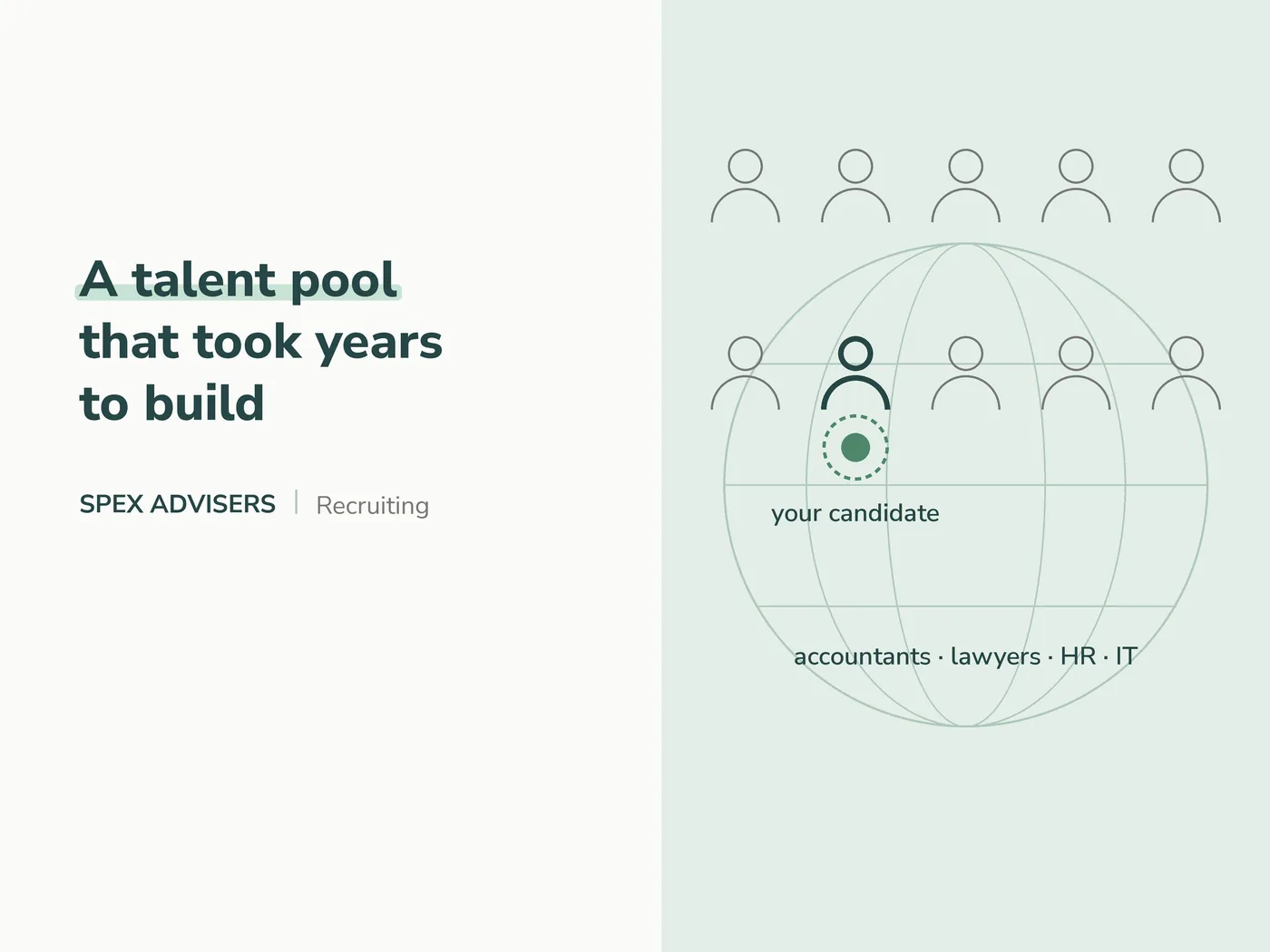 A talent pool that took years to build

SPEX ADVISERS | Recruiting

your candidate

accountants · lawyers · HR · IT